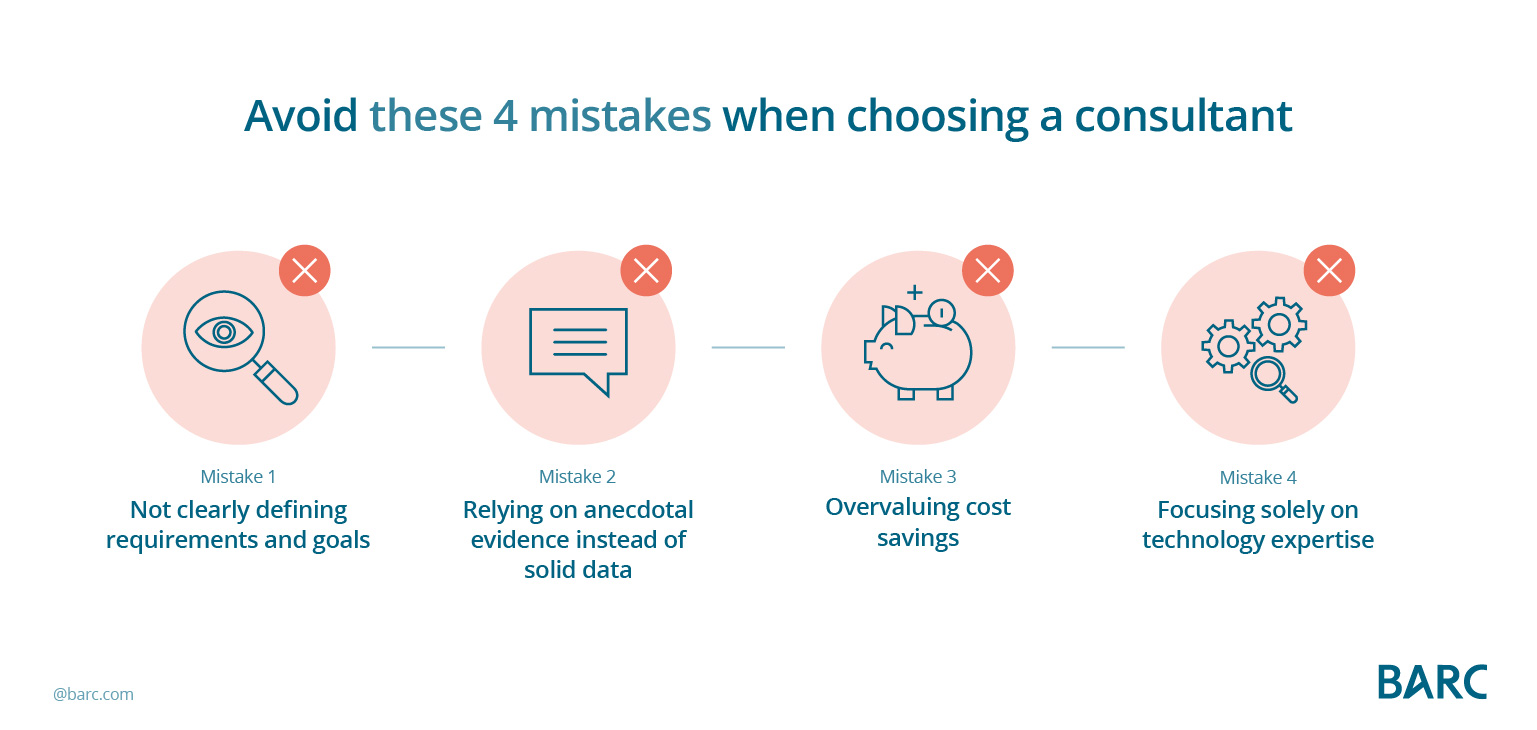 Avoid these 4 mistakes when choosing a consultant

Mistake 1
Not clearly defining requirements and goals

Mistake 2
Relying on anecdotal evidence instead of solid data

Mistake 3
Overvaluing cost savings

Mistake 4
Focusing solely on technology expertise

@barc.com

BARC